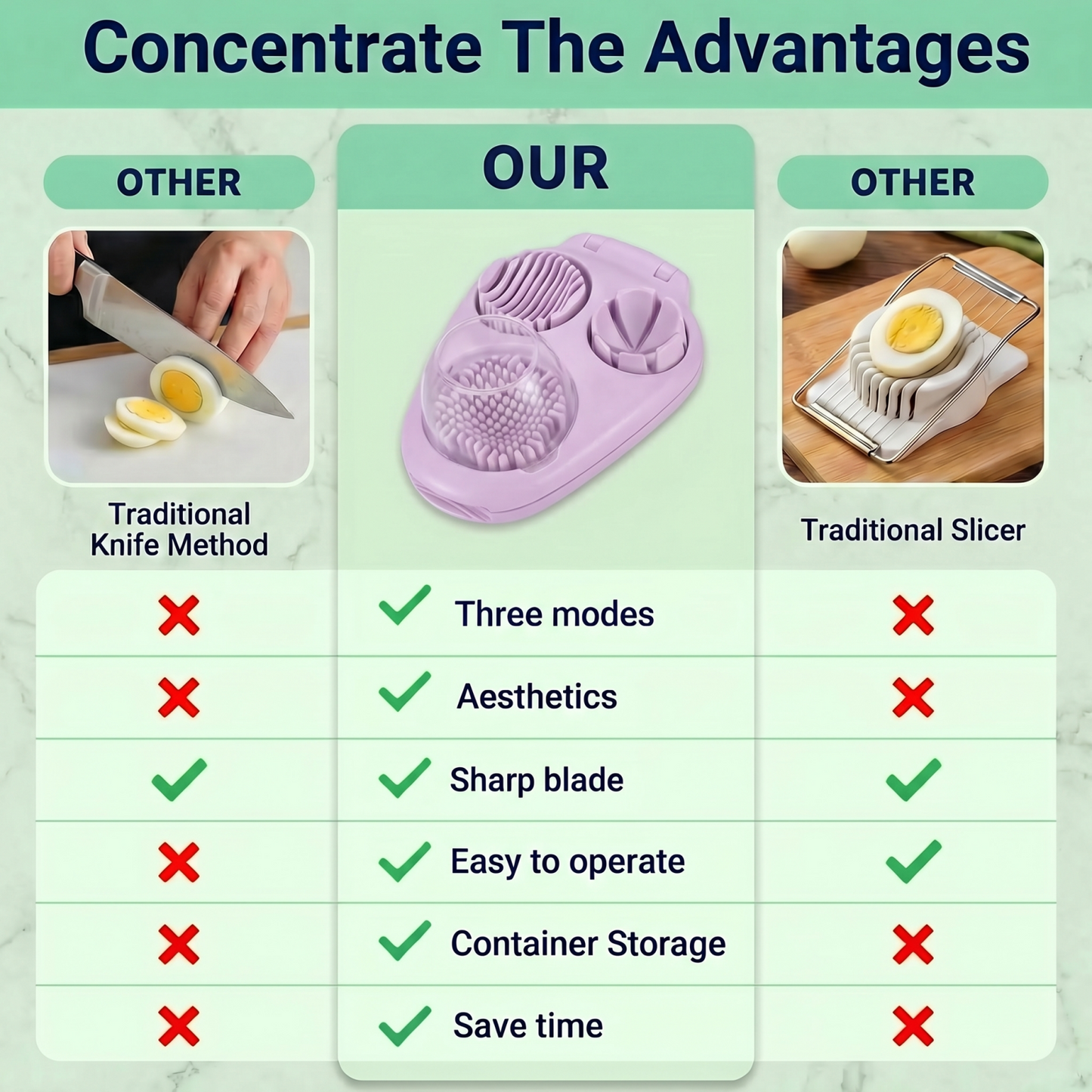 Concentrate The Advantages

| OTHER | OUR | OTHER |
|---|---|---|
| Traditional Knife Method | | Traditional Slicer |
| ✗ | ✓ Three modes | ✗ |
| ✗ | ✓ Aesthetics | ✗ |
| ✓ | ✓ Sharp blade | ✓ |
| ✗ | ✓ Easy to operate | ✓ |
| ✗ | ✓ Container Storage | ✗ |
| ✗ | ✓ Save time | ✗ |